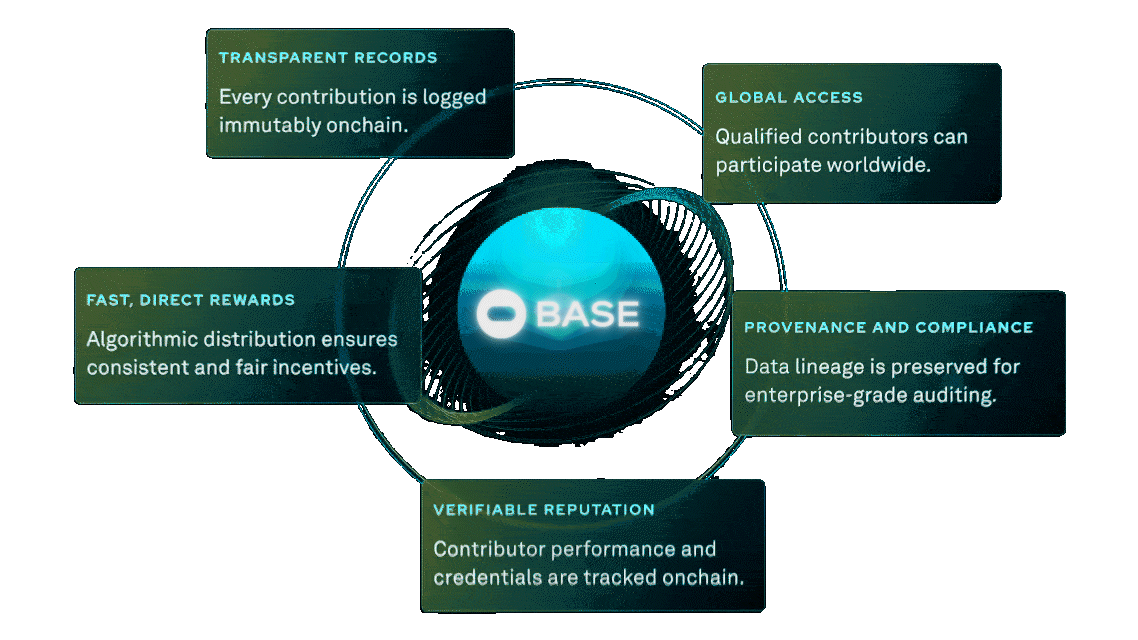 TRANSPARENT RECORDS

Every contribution is logged immutably onchain.

GLOBAL ACCESS

Qualified contributors can participate worldwide.

FAST, DIRECT REWARDS

Algorithmic distribution ensures consistent and fair incentives.

BASE

PROVENANCE AND COMPLIANCE

Data lineage is preserved for enterprise-grade auditing.

VERIFIABLE REPUTATION

Contributor performance and credentials are tracked onchain.